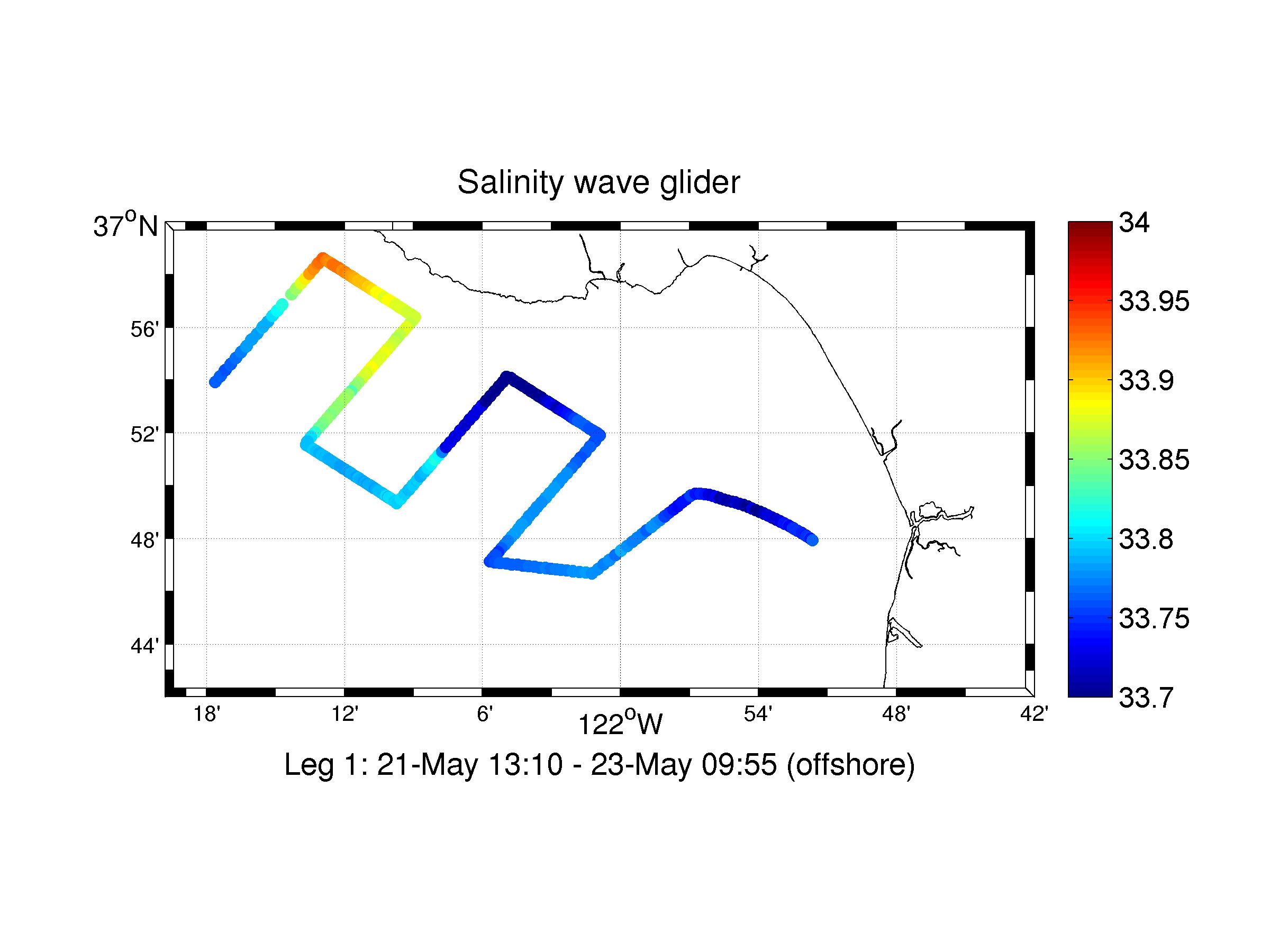 Salinity wave glider

$37^{o}$N

56'

52'

48'

44'

18'

12'

6'

$122^{o}$W

54'

48'

42'

34

33.95

33.9

33.85

33.8

33.75

33.7

Leg 1: 21-May 13:10 - 23-May 09:55 (offshore)